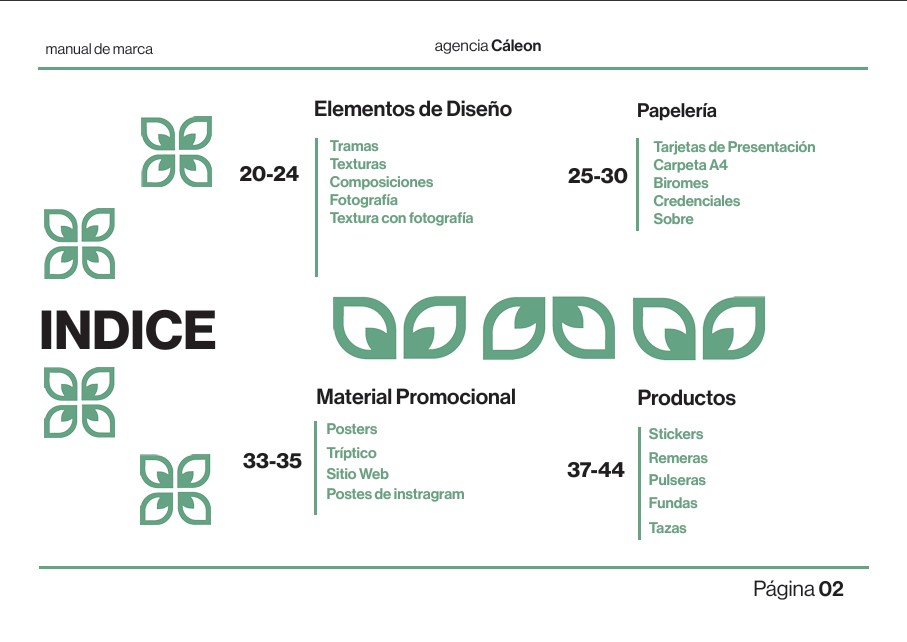 manual de marca

agencia Cáleon

INDICE

Elementos de Diseño

20-24

Tramas
Texturas
Composiciones
Fotografía
Textura con fotografía

Papelería

25-30

Tarjetas de Presentación
Carpeta A4
Biromes
Credenciales
Sobre

Material Promocional

33-35

Posters
Tríptico
Sitio Web
Postes de instragram

Productos

37-44

Stickers
Remeras
Pulseras
Fundas
Tazas

Página 02